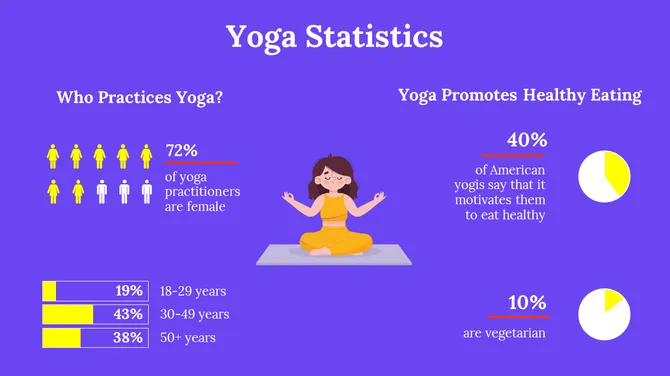 Yoga Statistics

Who Practices Yoga?

72%

of yoga practitioners are female

19% 18-29 years

43% 30-49 years

38% 50+ years

Yoga Promotes Healthy Eating

40%

of American yogis say that it motivates them to eat healthy

10%

are vegetarian